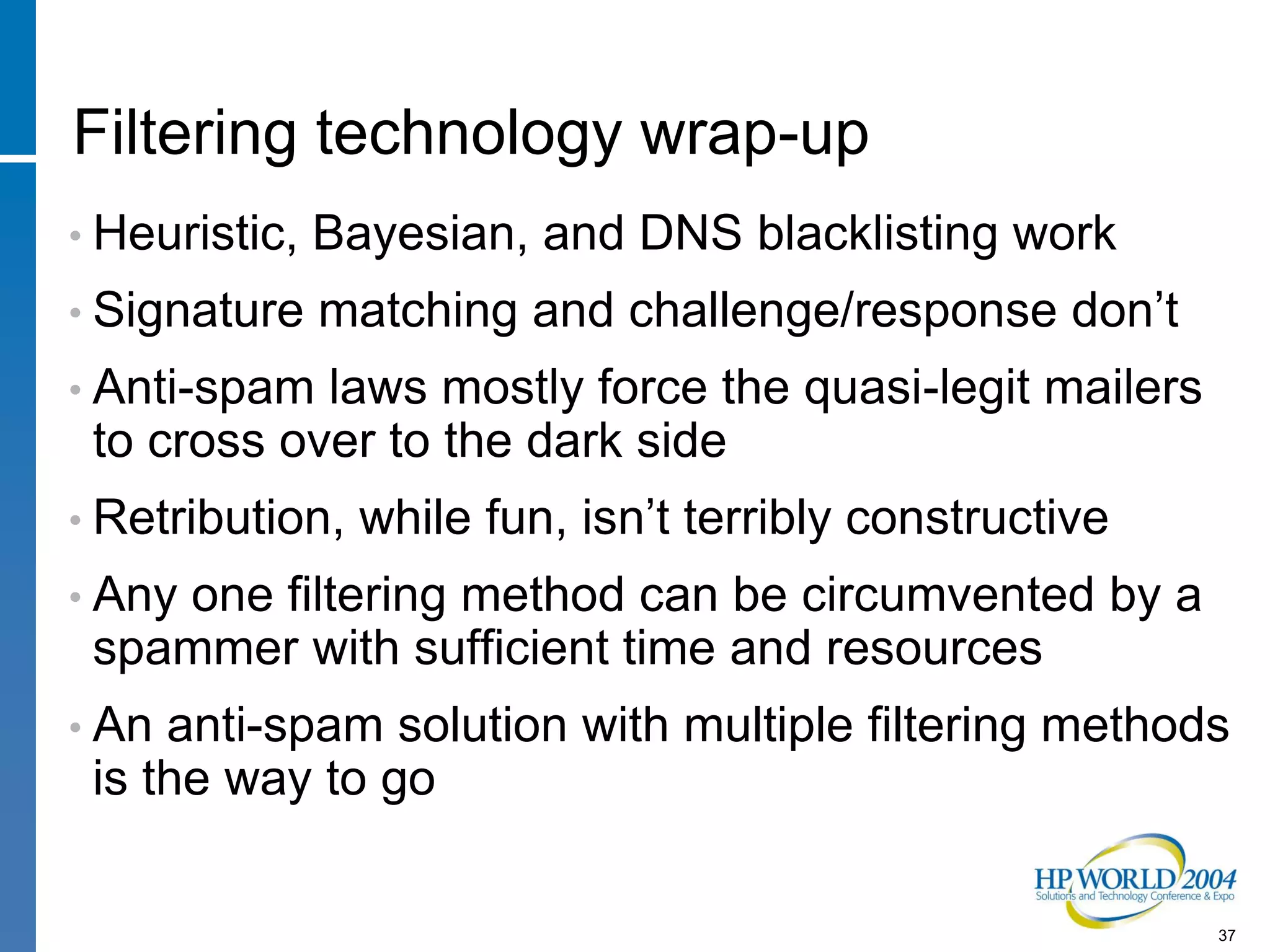 Filtering technology wrap-up

• Heuristic, Bayesian, and DNS blacklisting work
• Signature matching and challenge/response don’t
• Anti-spam laws mostly force the quasi-legit mailers to cross over to the dark side
• Retribution, while fun, isn’t terribly constructive
• Any one filtering method can be circumvented by a spammer with sufficient time and resources
• An anti-spam solution with multiple filtering methods is the way to go

HP WORLD 2004
Solutions and Technology Conference & Expo

37